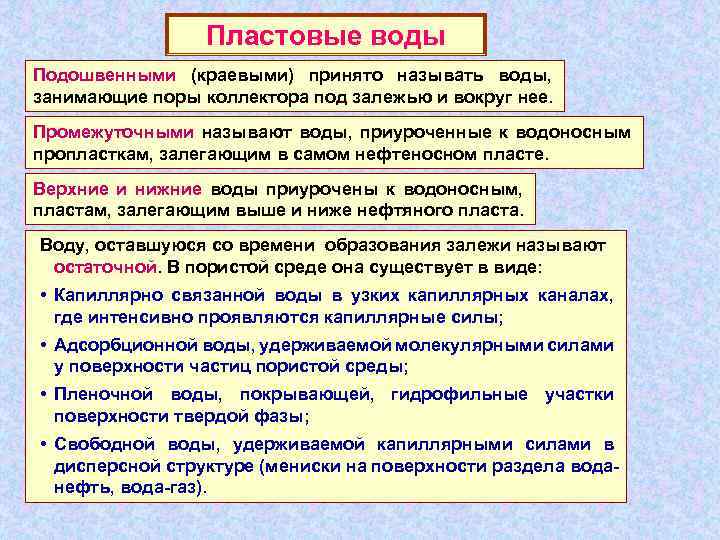 Пластовые воды

Подошвенными (краевыми) принято называть воды, занимающие поры коллектора под залежью и вокруг нее.

Промежуточными называют воды, приуроченные к водоносным пропласткам, залегающим в самом нефтеносном пласте.

Верхние и нижние воды приурочены к водоносным, пластам, залегающим выше и ниже нефтяного пласта.

Воду, оставшуюся со времени образования залежи называют остаточной. В пористой среде она существует в виде:

• Капиллярно связанной воды в узких капиллярных каналах, где интенсивно проявляются капиллярные силы;

• Адсорбционной воды, удерживаемой молекулярными силами у поверхности частиц пористой среды;

• Пленочной воды, покрывающей, гидрофильные участки поверхности твердой фазы;

• Свободной воды, удерживаемой капиллярными силами в дисперсной структуре (мениски на поверхности раздела вода-нефть, вода-газ).